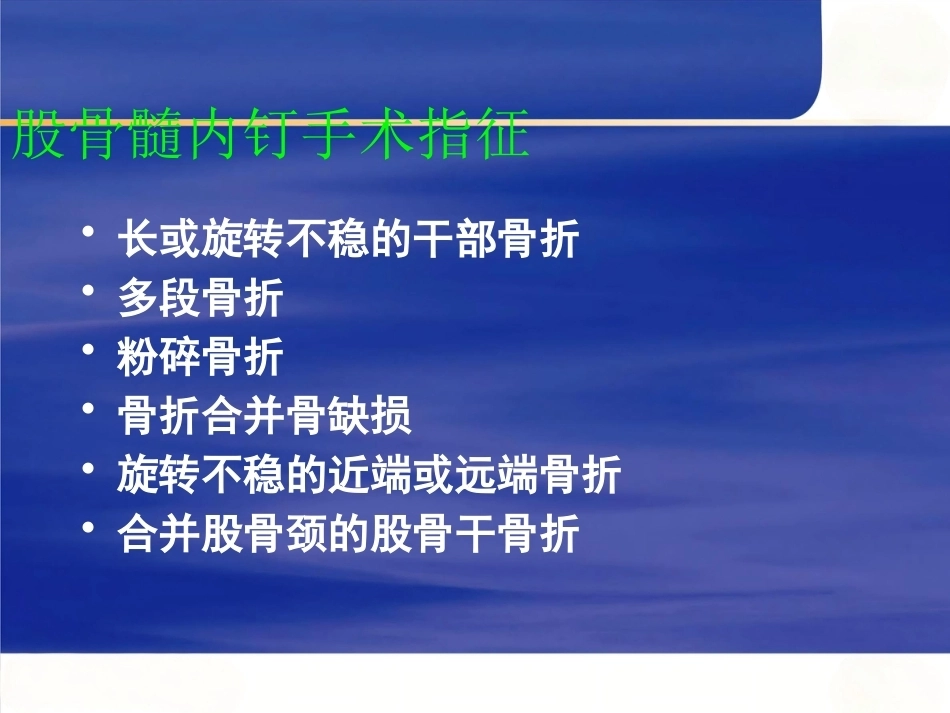 股骨髓内钉手术指征

• 长或旋转不稳的干部骨折
• 多段骨折
• 粉碎骨折
• 骨折合并骨缺损
• 旋转不稳的近端或远端骨折
• 合并股骨颈的股骨干骨折